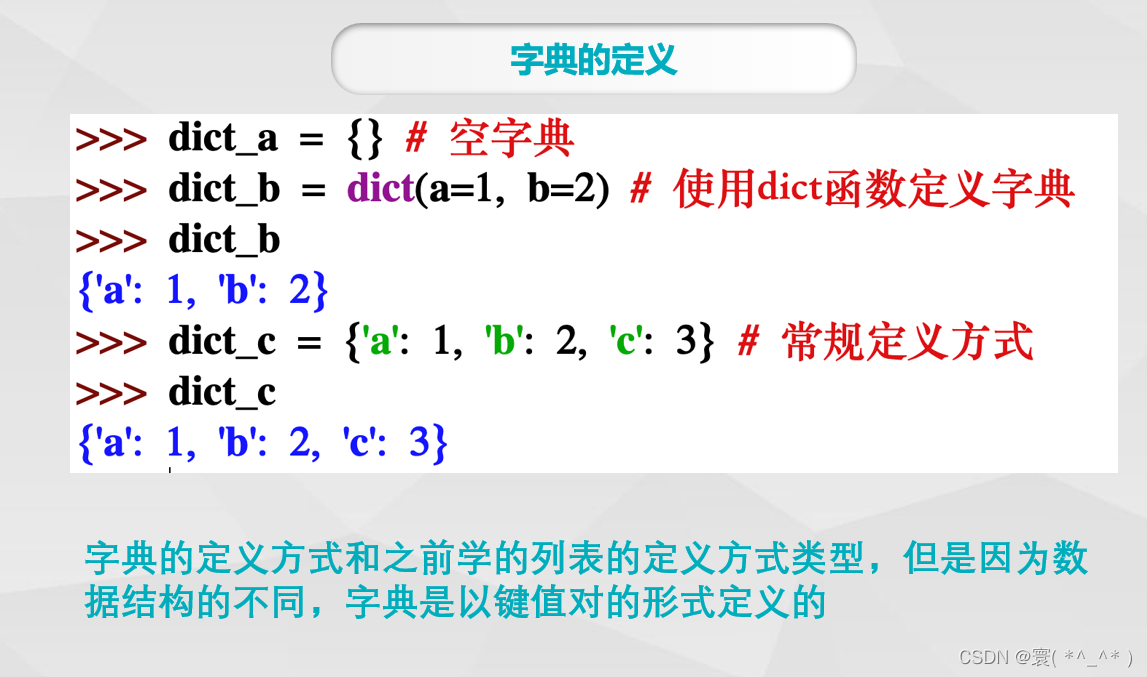 字典的定义

>>> dict_a = {} # 空字典
>>> dict_b = dict(a=1, b=2) # 使用dict函数定义字典
>>> dict_b
{'a': 1, 'b': 2}
>>> dict_c = {'a': 1, 'b': 2, 'c': 3} # 常规定义方式
>>> dict_c
{'a': 1, 'b': 2, 'c': 3}

字典的定义方式和之前学的列表的定义方式类型，但是因为数据结构的不同，字典是以键值对的形式定义的

CSDN @寰( *^_^* )